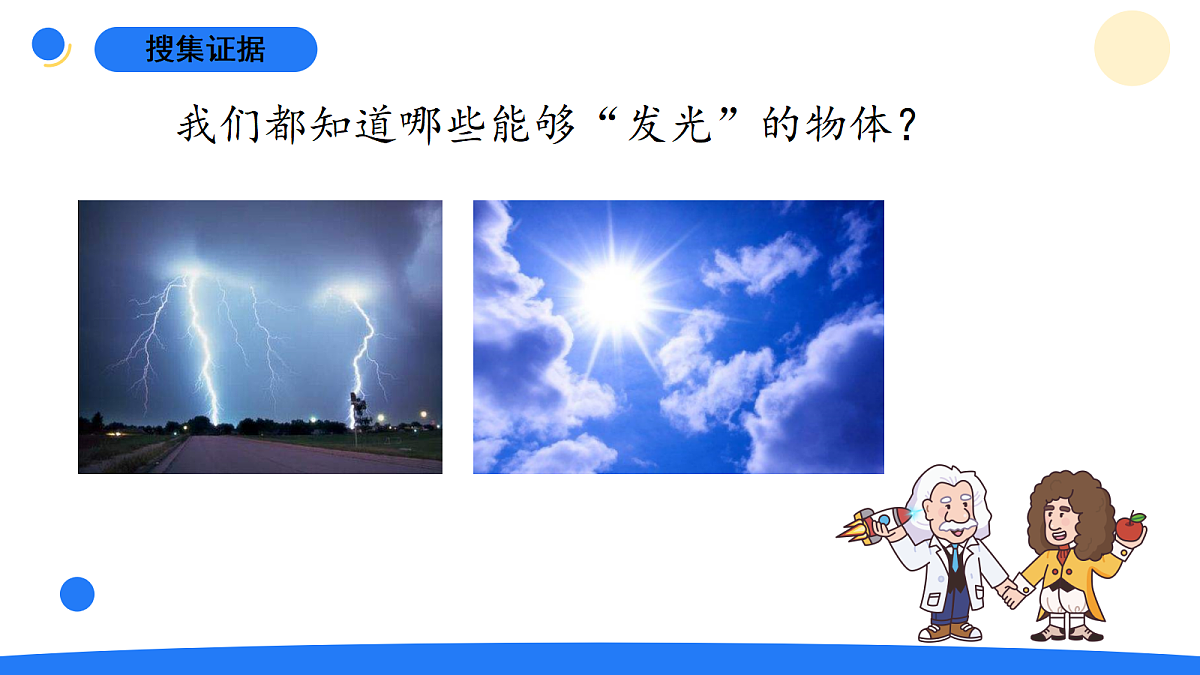 搜集证据

我们都知道哪些能够“发光”的物体？